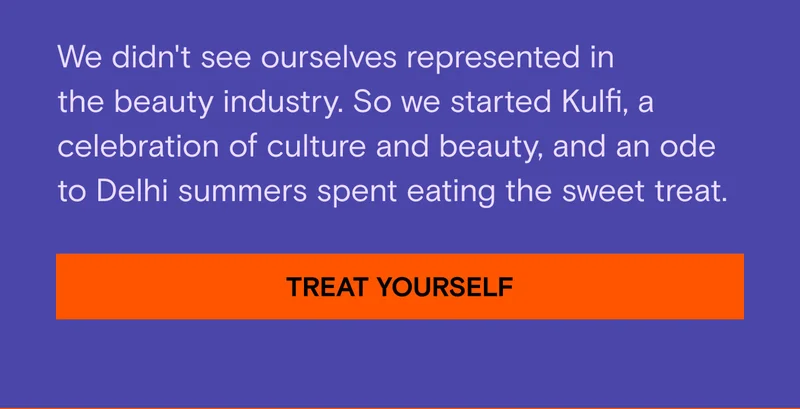 We didn't see ourselves represented in the beauty industry. So we started Kulfi, a celebration of culture and beauty, and an ode to Delhi summers spent eating the sweet treat.

TREAT YOURSELF